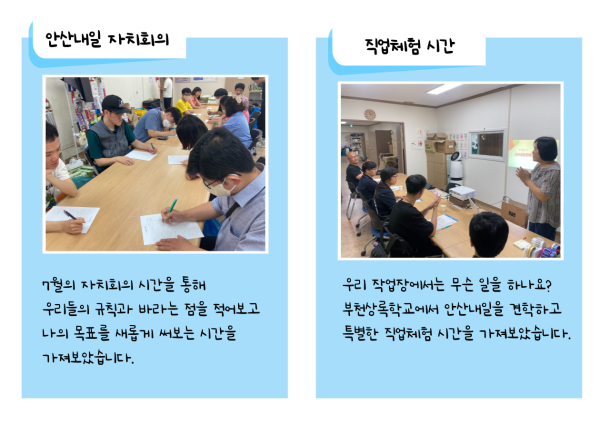 안산내일 자치회의

7월의 자치회의 시간을 통해
우리들의 규칙과 바라는 점을 적어보고
나의 목표를 새롭게 써보는 시간을
가져보았습니다.

직업체험 시간

우리 작업장에서는 무슨 일을 하나요?
부천상록학교에서 안산내일을 견학하고
특별한 직업체험 시간을 가져보았습니다.